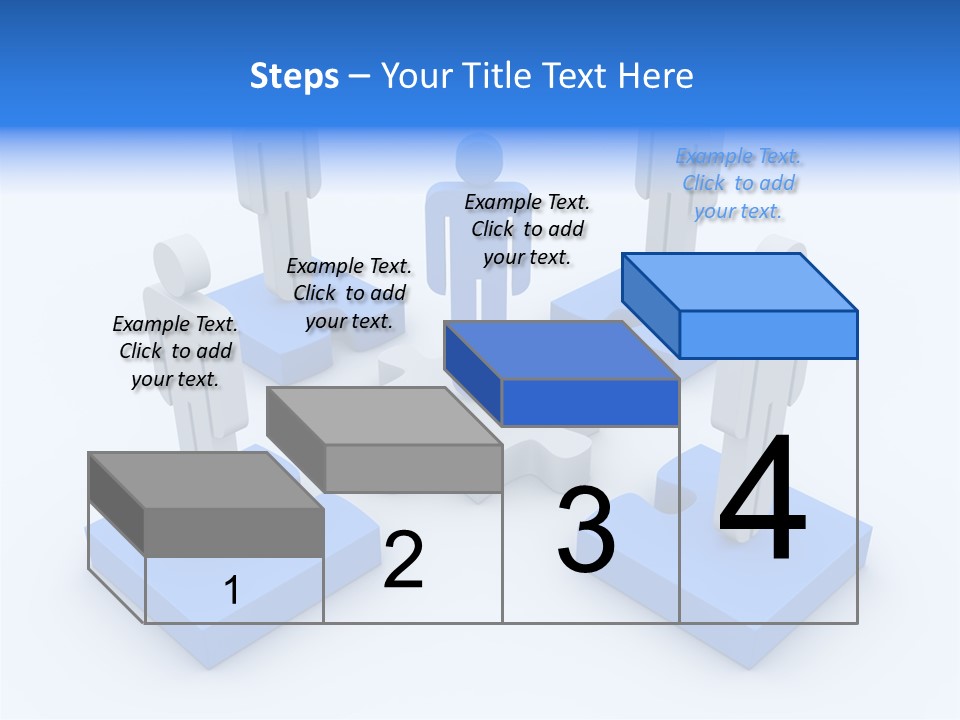 Steps – Your Title Text Here

Example Text. Click to add your text.

Example Text. Click to add your text.

Example Text. Click to add your text.

Example Text. Click to add your text.

1

2

3

4